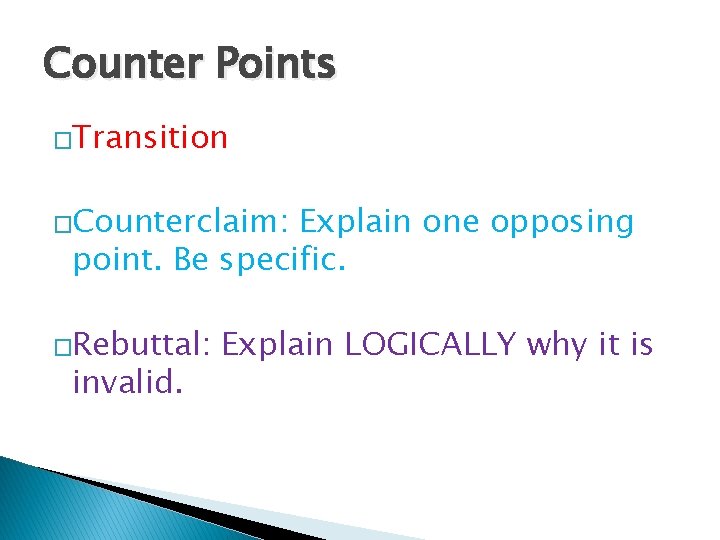 Counter Points

□Transition

□Counterclaim: Explain one opposing point. Be specific.

□Rebuttal: Explain LOGICALLY why it is invalid.